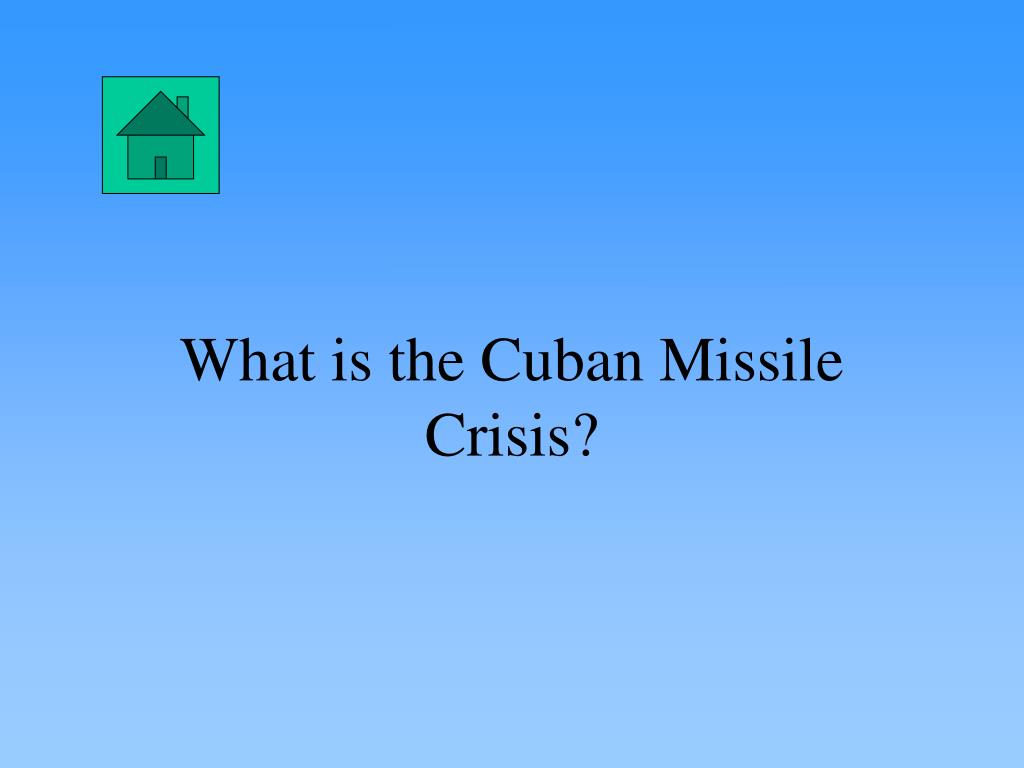 What is the Cuban Missile Crisis?